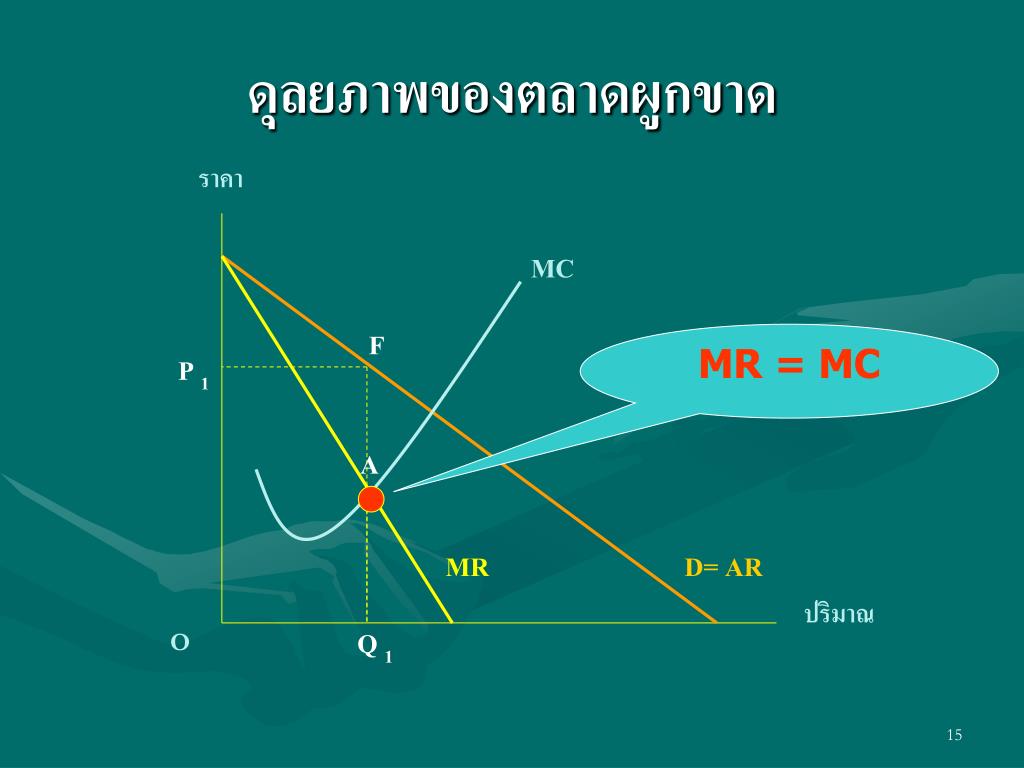 ดุลยภาพของตลาดผูกขาด

ราคา

MC

F

$P_1$

MR = MC

A

MR

D= AR

ปริมาณ

O

$Q_1$

15